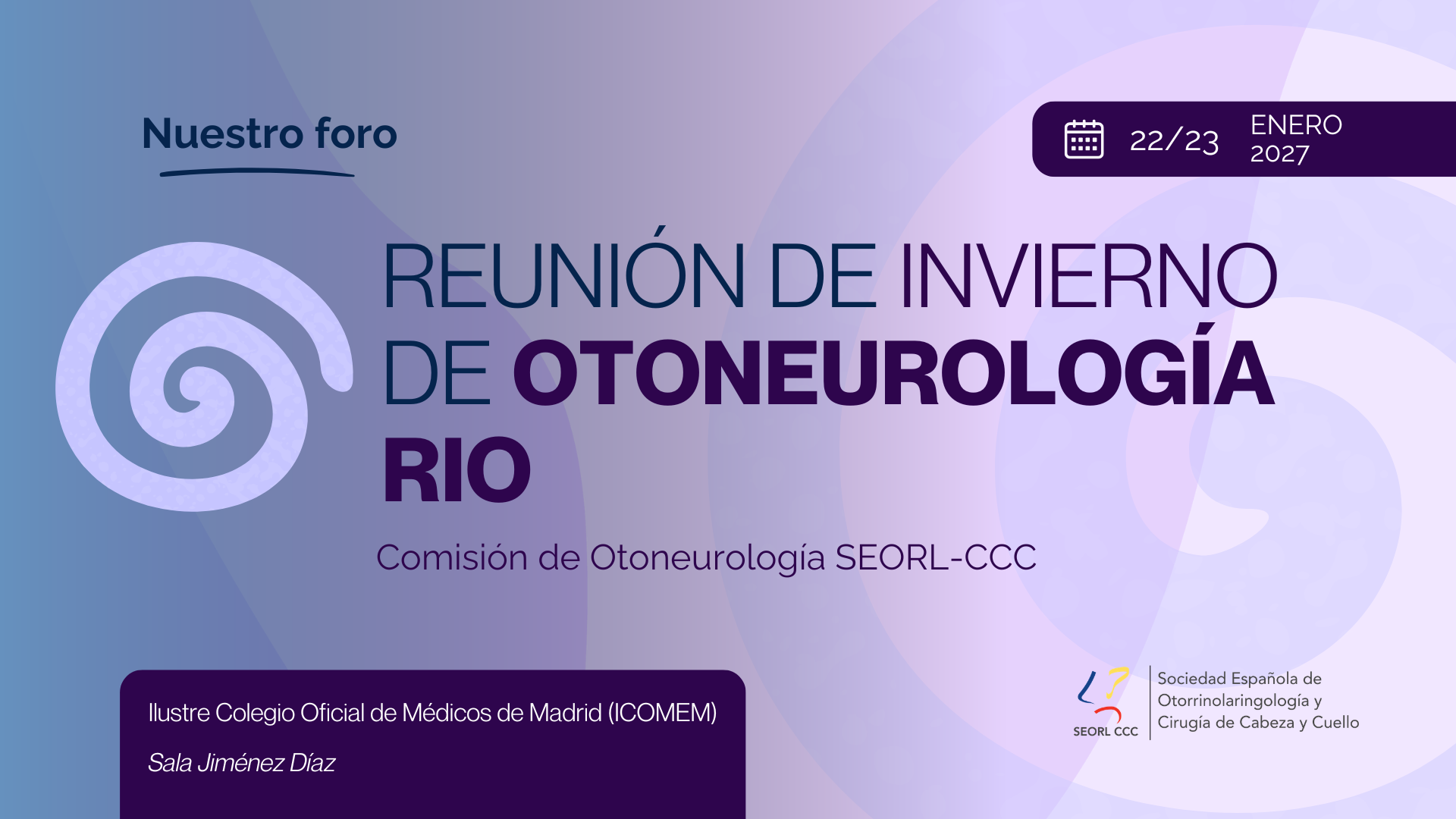 Nuestro foro

22/23 ENERO 2027

REUNIÓN DE INVIERNO DE OTONEUROLOGÍA RIO

Comisión de Otoneurología SEORL-CCC

Ilustre Colegio Oficial de Médicos de Madrid (ICOMEM)

Sala Jiménez Díaz

SEORL CCC

Sociedad Española de Otorrinolaringología y Cirugía de Cabeza y Cuello